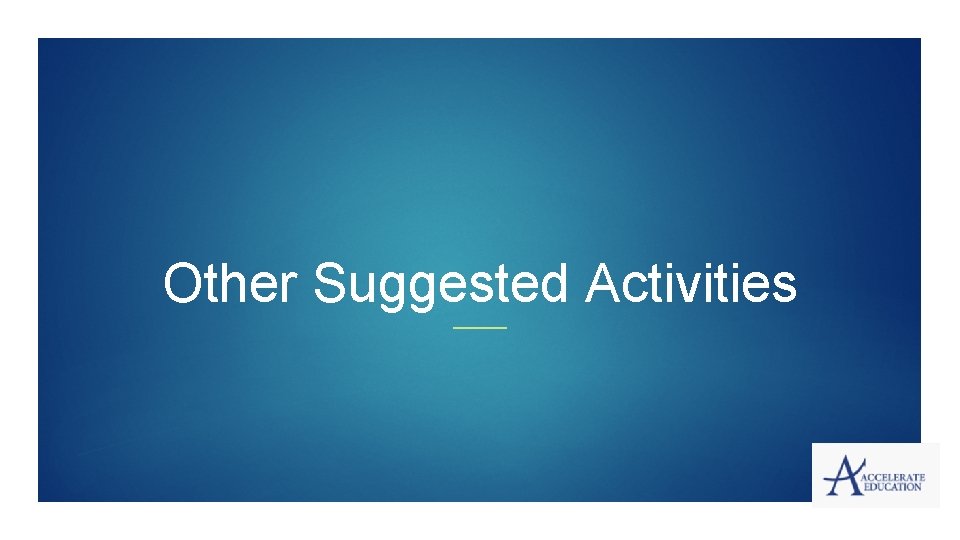 Other Suggested Activities

ACCELERATE
EDUCATION